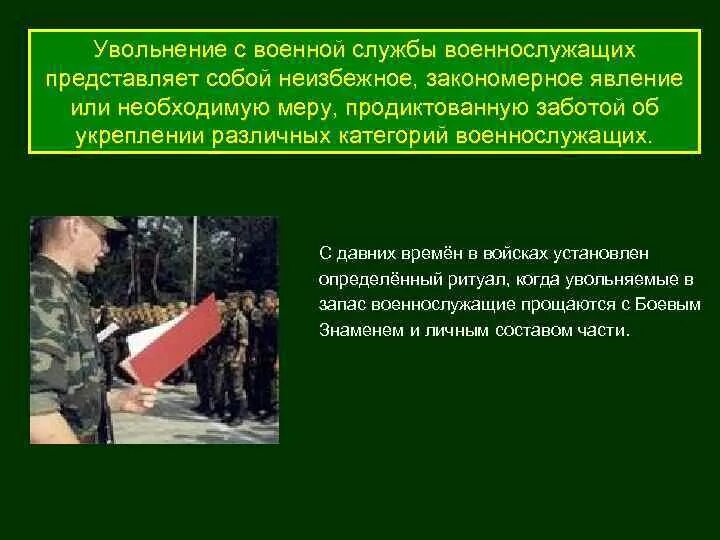 Увольнение с военной службы военнослужащих представляет собой неизбежное, закономерное явление или необходимую меру, продиктованную заботой об укреплении различных категорий военнослужащих.

С давних времён в войсках установлен определённый ритуал, когда увольняемые в запас военнослужащие прощаются с Боевым Знаменем и личным составом части.